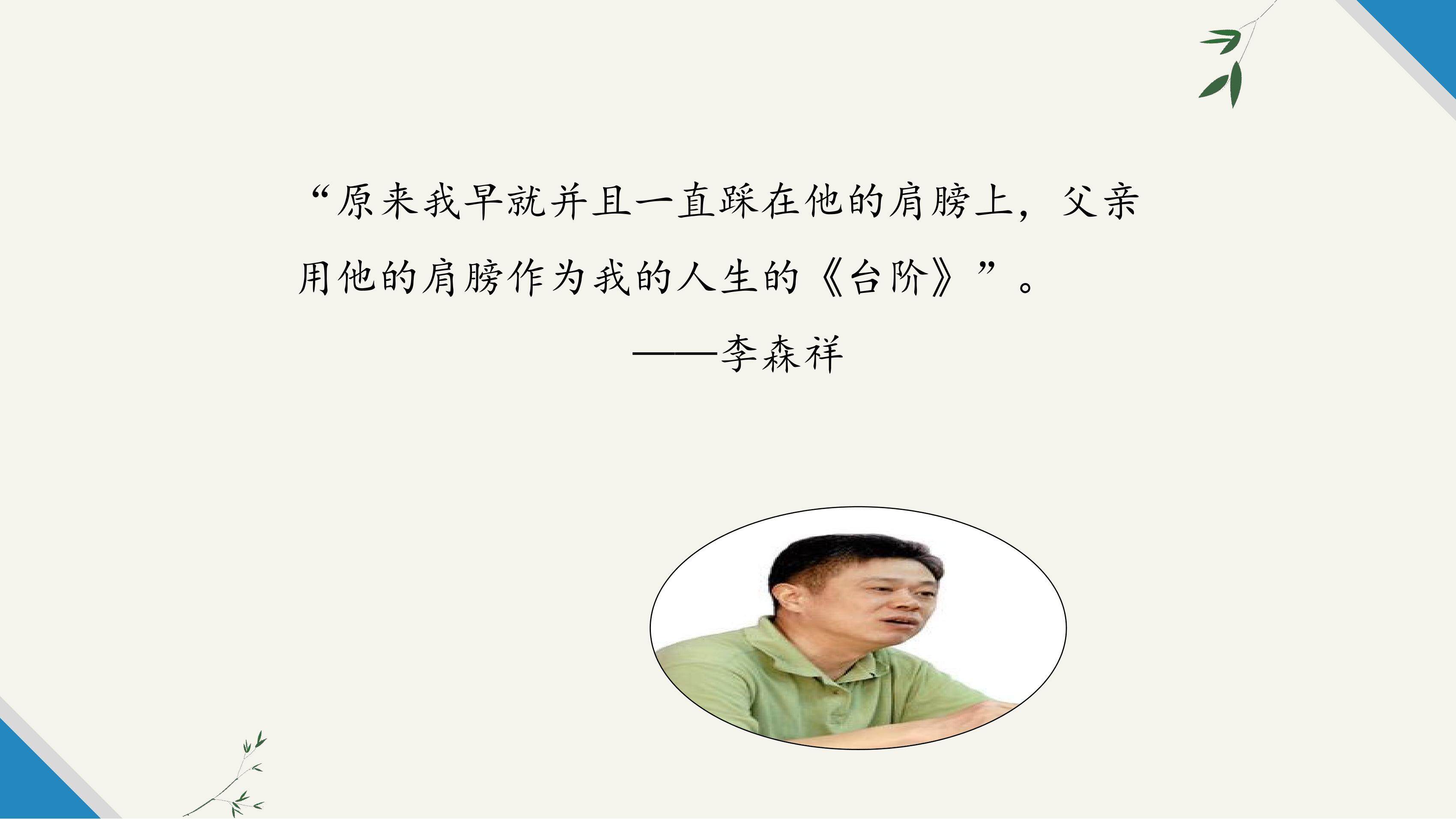 “原来我早就并且一直踩在他的肩膀上，父亲用他的肩膀作为我的人生的《台阶》”。

——李森祥